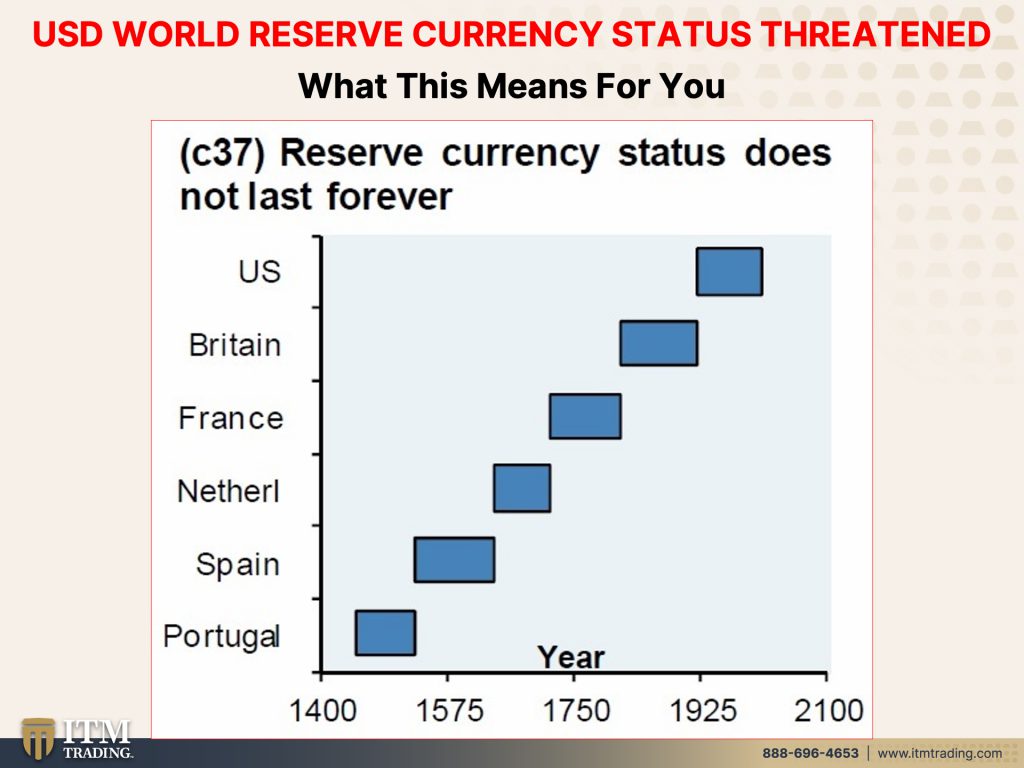 USD WORLD RESERVE CURRENCY STATUS THREATENED

What This Means For You

(c37) Reserve currency status does not last forever

US
Britain
France
Netherl
Spain
Portugal

Year

1400 1575 1750 1925 2100

ITM TRADING.

888-696-4653 | www.itmtrading.com